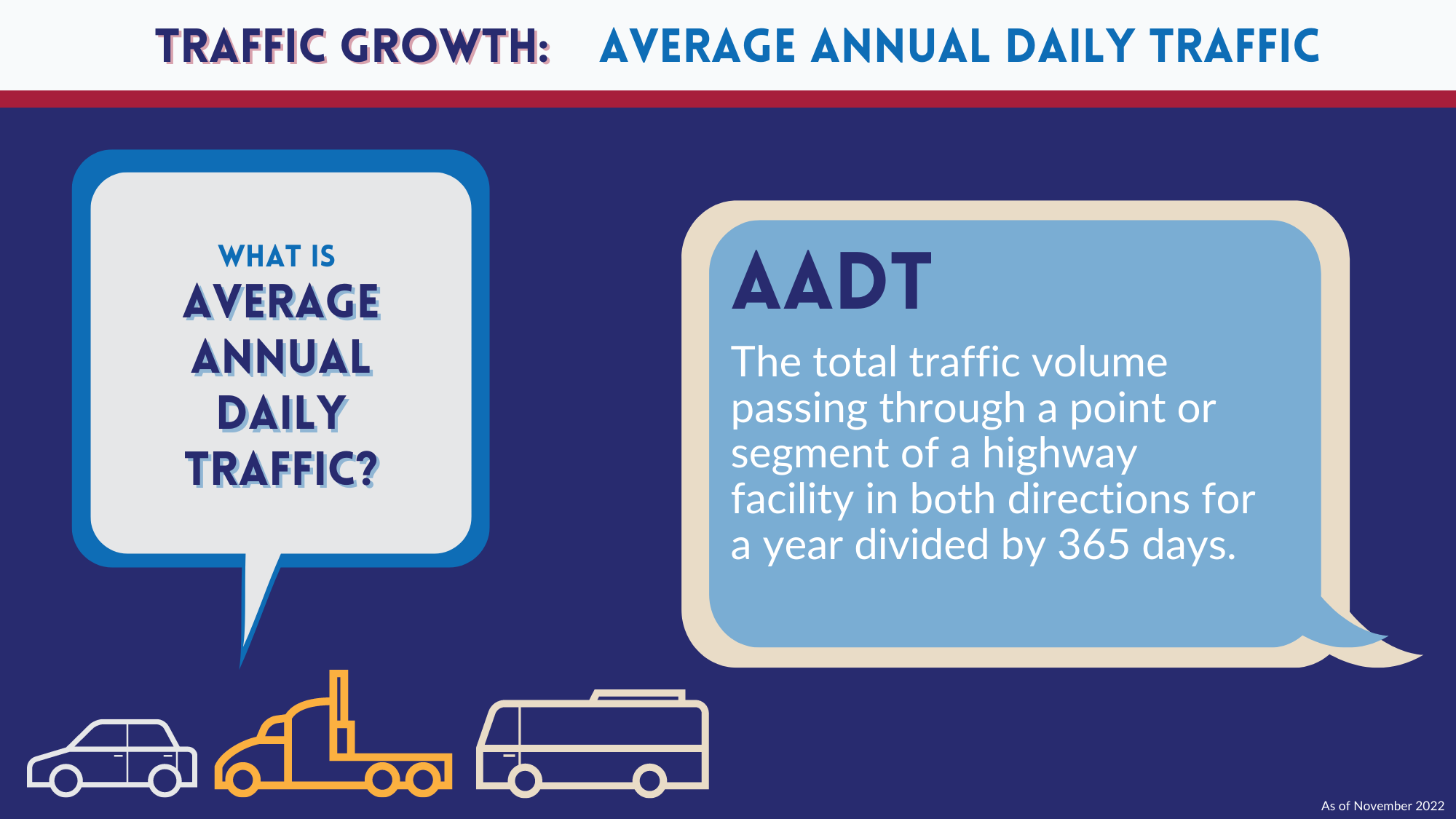 TRAFFIC GROWTH: AVERAGE ANNUAL DAILY TRAFFIC

WHAT IS
AVERAGE
ANNUAL
DAILY
TRAFFIC?

AADT

The total traffic volume passing through a point or segment of a highway facility in both directions for a year divided by 365 days.

As of November 2022